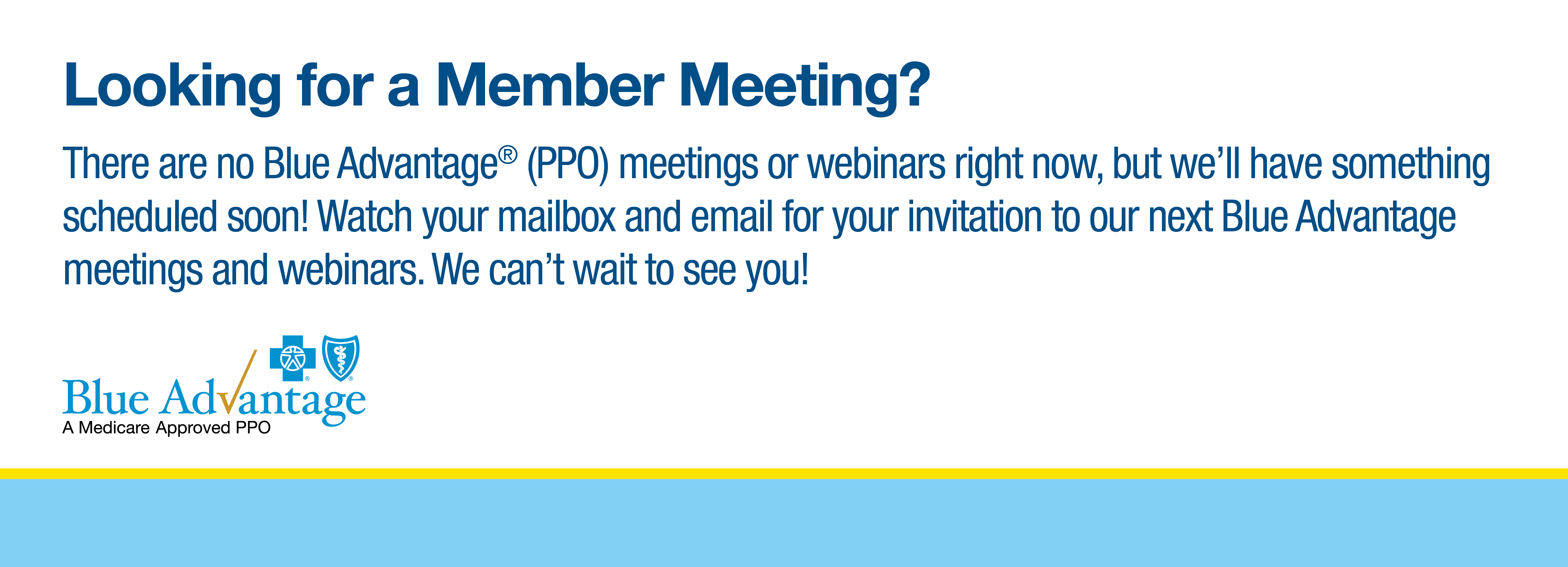 Looking for a Member Meeting?

There are no Blue Advantage® (PPO) meetings or webinars right now, but we'll have something scheduled soon! Watch your mailbox and email for your invitation to our next Blue Advantage meetings and webinars. We can't wait to see you!

Blue Advantage
A Medicare Approved PPO